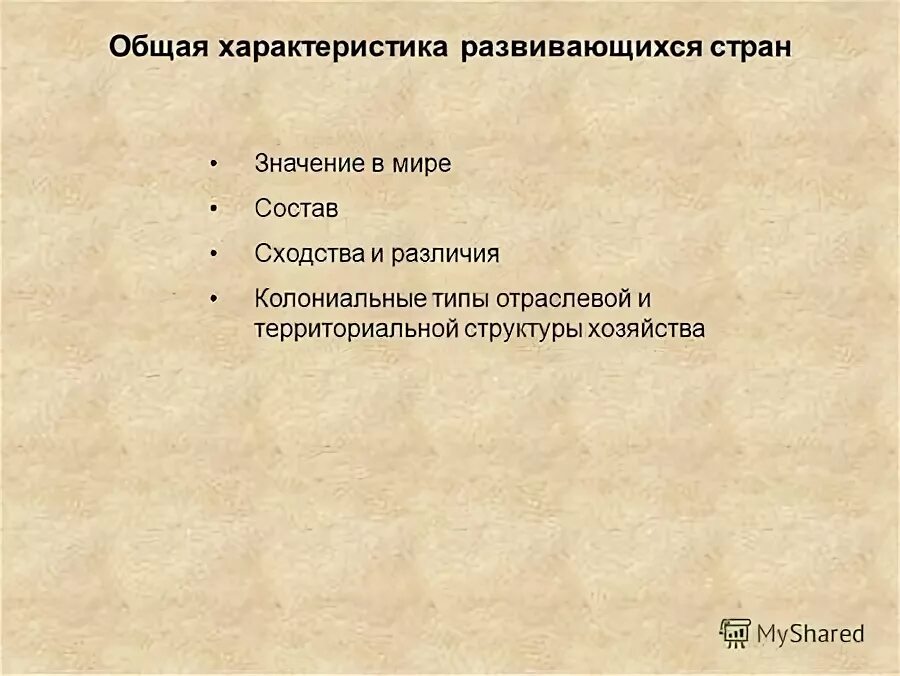 Общая характеристика развивающихся стран

• Значение в мире
• Состав
• Сходства и различия
• Колониальные типы отраслевой и территориальной структуры хозяйства

MyShared